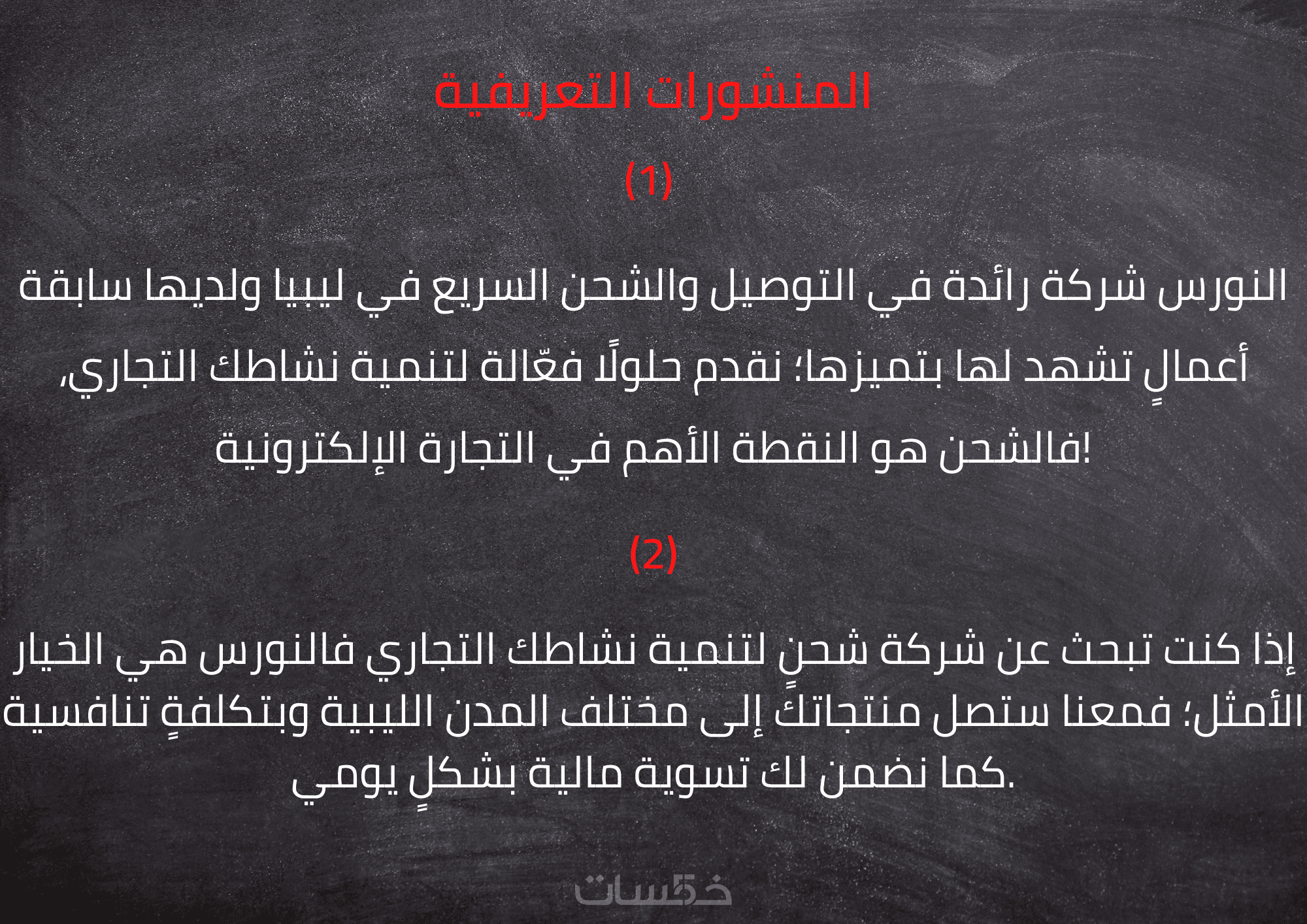 المنشورات التعريفية

(1)

النورس شركة رائدة في التوصيل والشحن السريع في ليبيا ولديها سابقة أعمالٍ تشهد لها بتميزها؛ نقدم حلولًا فعّالة لتنمية نشاطك التجاري، فالشحن هو النقطة الأهم في التجارة الإلكترونية!

(2)

إذا كنت تبحث عن شركة شحنٍ لتنمية نشاطك التجاري فالنورس هي الخيار الأمثل؛ فمعنا ستصل منتجاتك إلى مختلف المدن الليبية وبتكلفةٍ تنافسية كما نضمن لك تسوية مالية بشكلٍ يومي.

خمسات